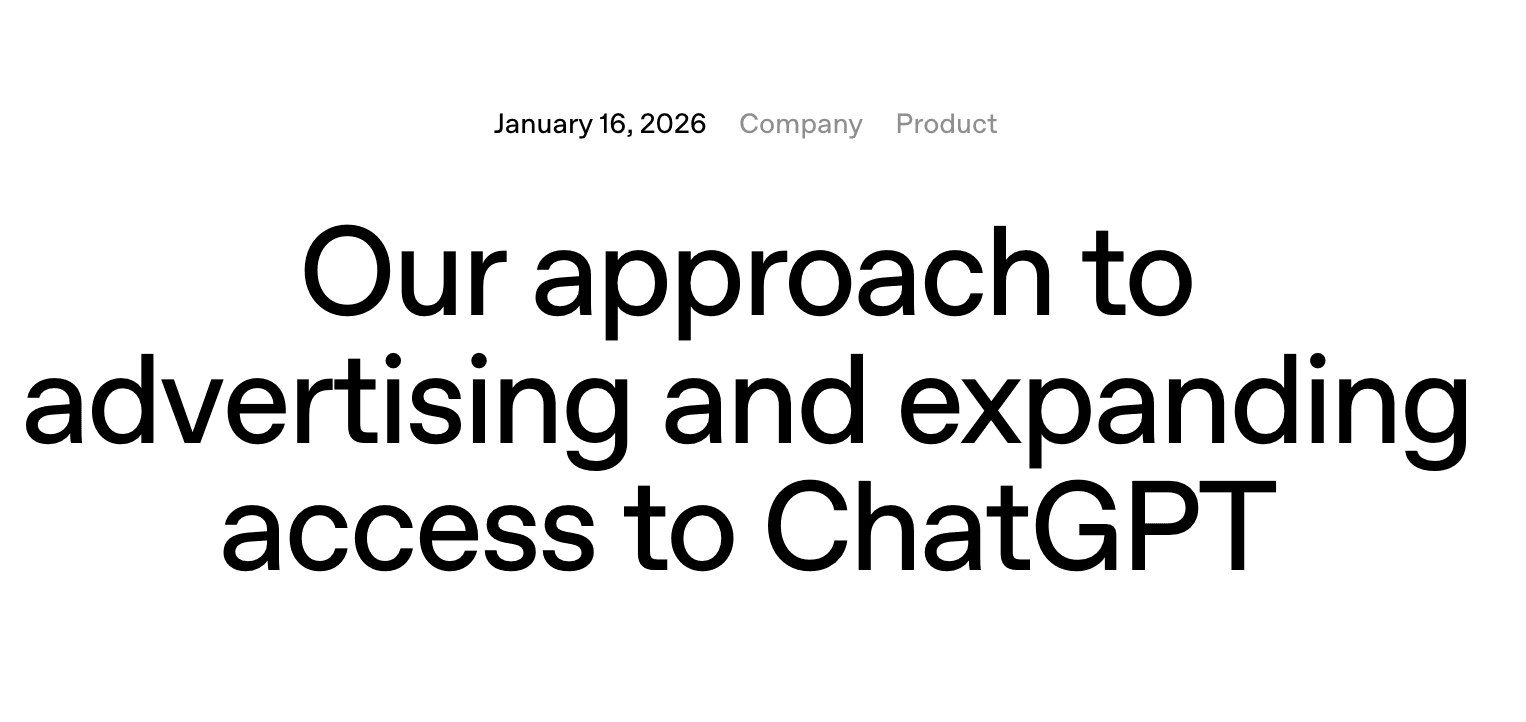 January 16, 2026 Company Product

Our approach to advertising and expanding access to ChatGPT